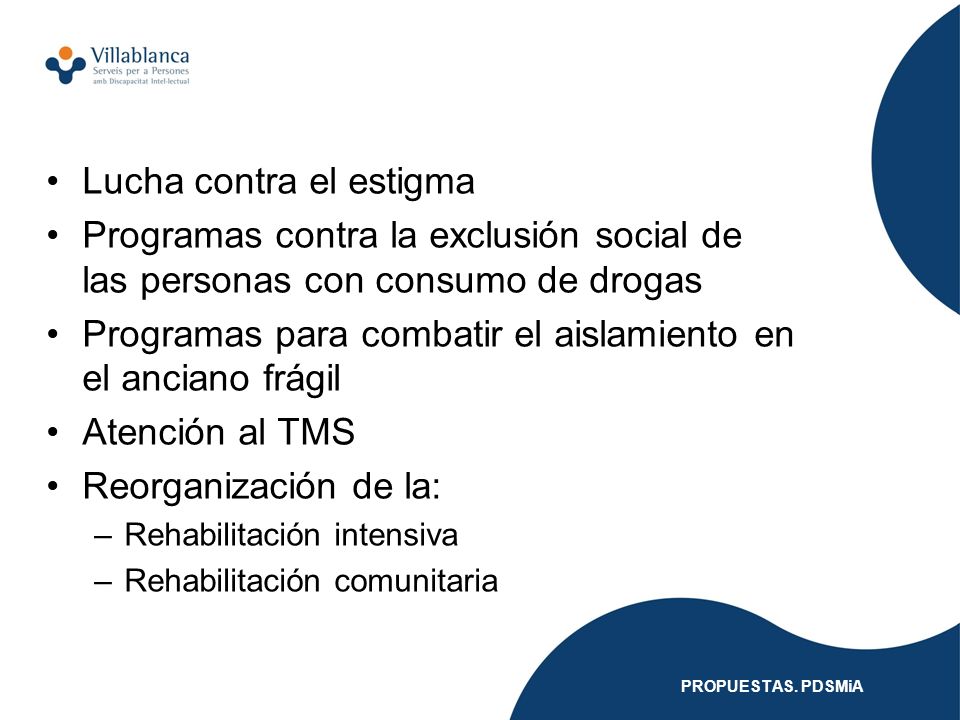 Villablanca
Serveis per a Persones
amb Discapacitat Intel·lectual

• Lucha contra el estigma
• Programas contra la exclusión social de las personas con consumo de drogas
• Programas para combatir el aislamiento en el anciano frágil
• Atención al TMS
• Reorganización de la:
– Rehabilitación intensiva
– Rehabilitación comunitaria

PROPUESTAS. PDSMiA